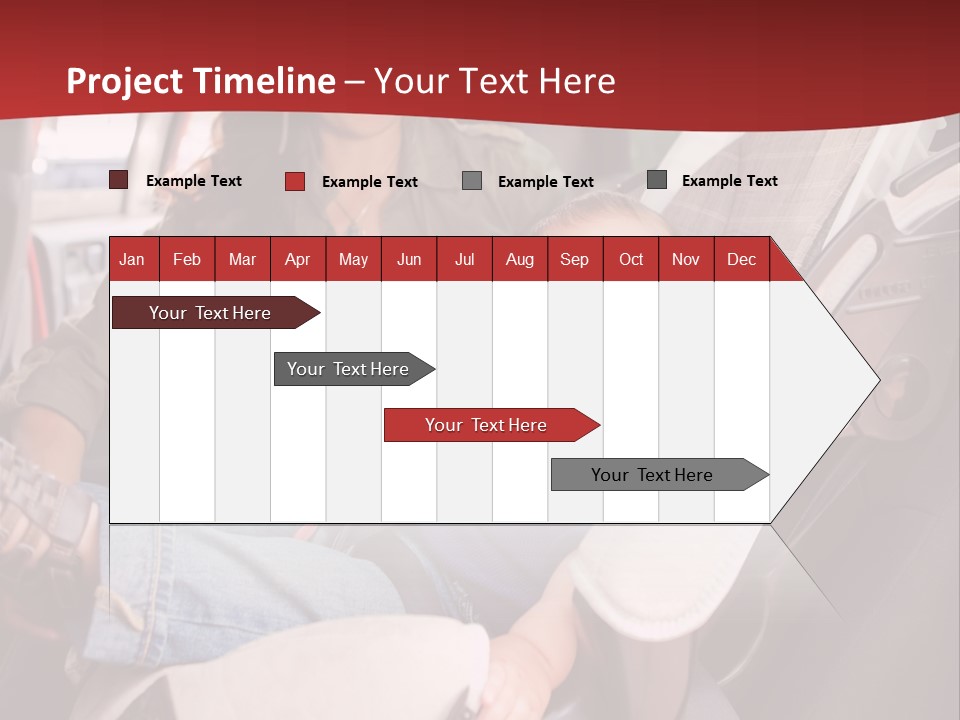 Project Timeline – Your Text Here

Example Text
Example Text
Example Text
Example Text

| Jan | Feb | Mar | Apr | May | Jun | Jul | Aug | Sep | Oct | Nov | Dec |
|---|---|---|---|---|---|---|---|---|---|---|---|

Your Text Here
Your Text Here
Your Text Here
Your Text Here